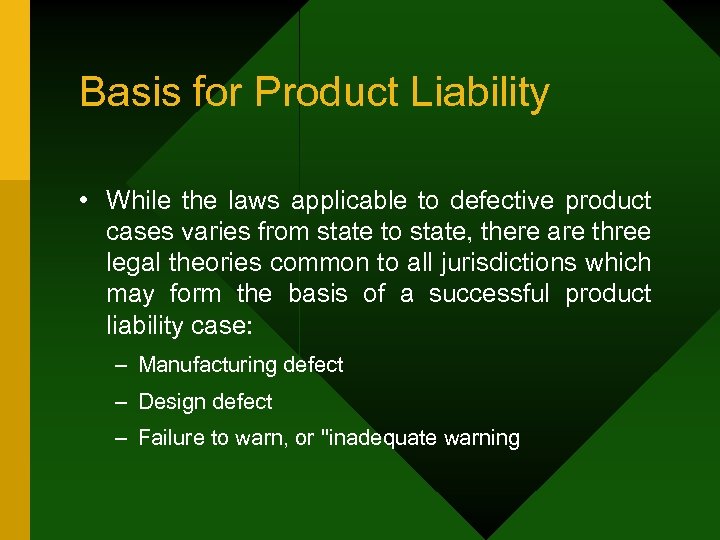 Basis for Product Liability

• While the laws applicable to defective product cases varies from state to state, there are three legal theories common to all jurisdictions which may form the basis of a successful product liability case:

– Manufacturing defect

– Design defect

– Failure to warn, or "inadequate warning